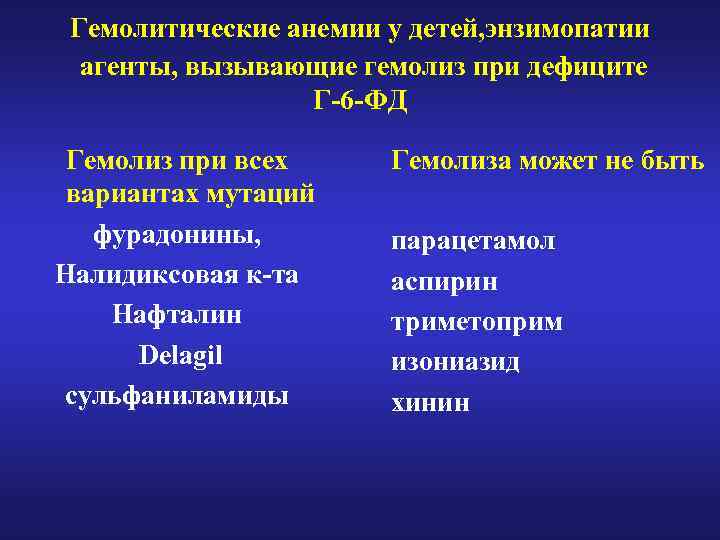 Гемолитические анемии у детей,энзимопатии агенты, вызывающие гемолиз при дефиците Г-6-ФД

Гемолиз при всех вариантах мутаций

фурадонины,
Налидиксовая к-та
Нафталин
Delagil
сульфаниламиды

Гемолиза может не быть

парацетамол
аспирин
триметоприм
изониазид
хинин